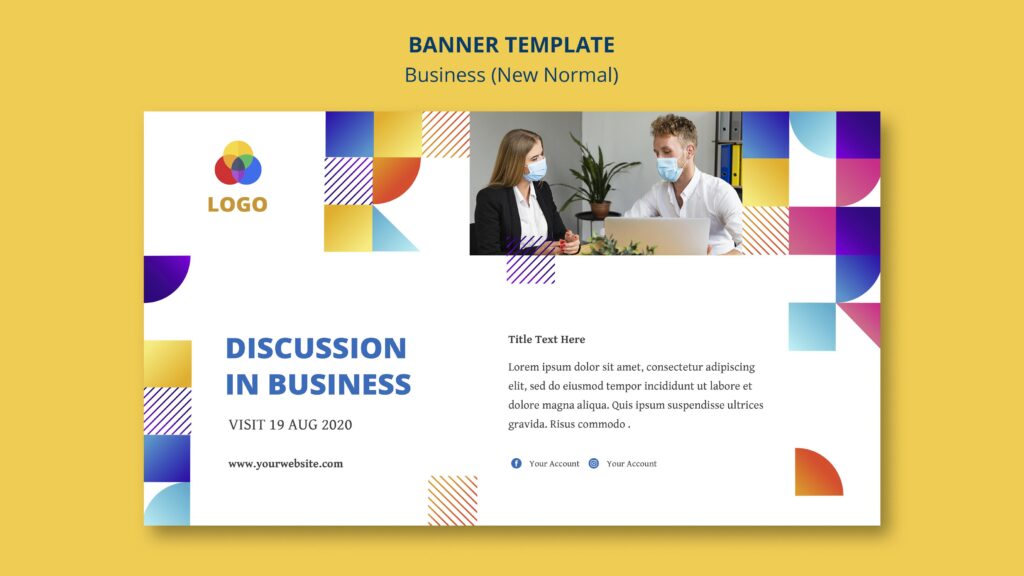 BANNER TEMPLATE
Business (New Normal)

LOGO

DISCUSSION IN BUSINESS

VISIT 19 AUG 2020

www.yourwebsite.com

Title Text Here

Lorem ipsum dolor sit amet, consectetur adipiscing elit, sed do eiusmod tempor incididunt ut labore et dolore magna aliqua. Quis ipsum suspendisse ultrices gravida. Risus commodo .

Your Account Your Account